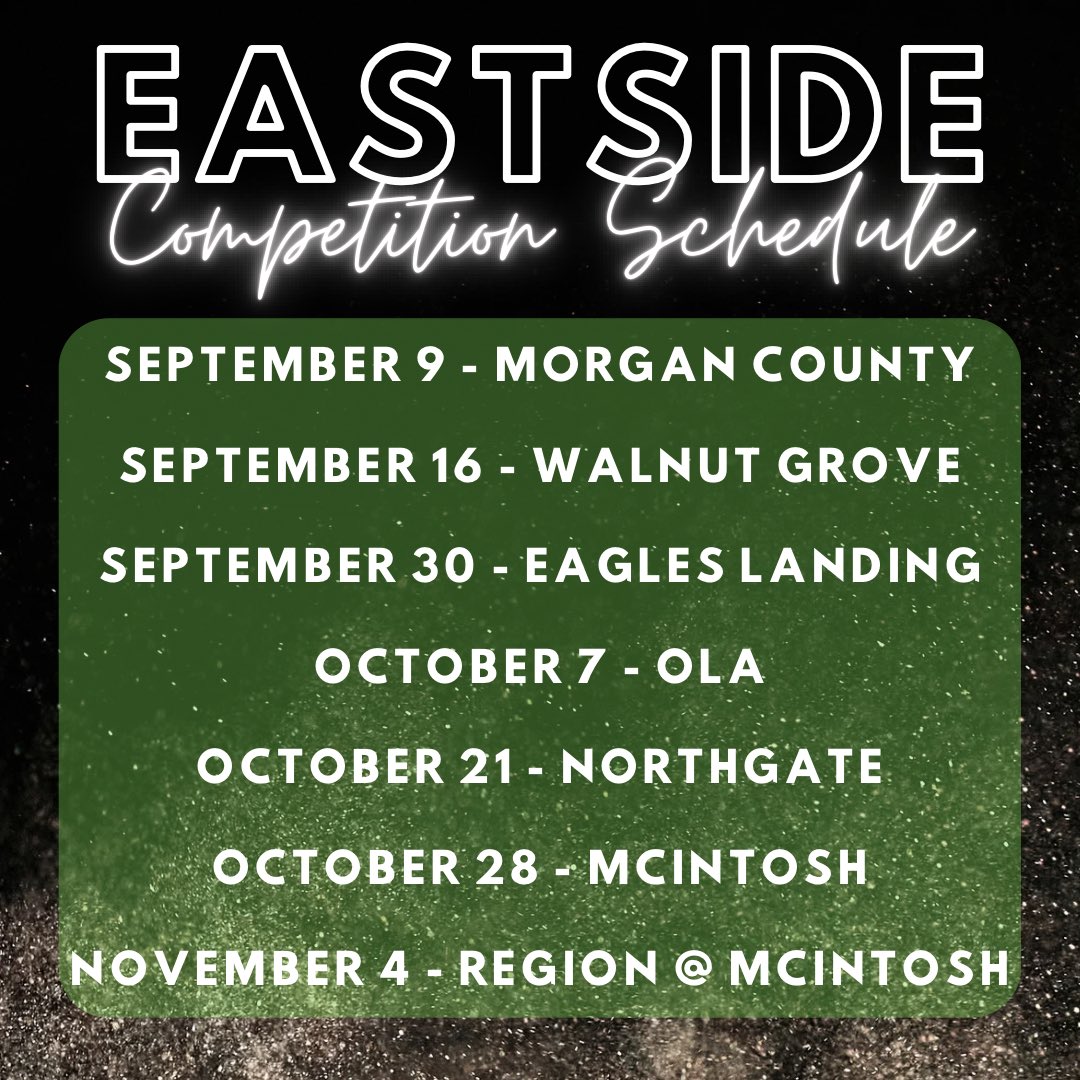 EASTSIDE

Competition Schedule

SEPTEMBER 9 - MORGAN COUNTY

SEPTEMBER 16 - WALNUT GROVE

SEPTEMBER 30 - EAGLES LANDING

OCTOBER 7 - OLA

OCTOBER 21 - NORTHGATE

OCTOBER 28 - MCINTOSH

NOVEMBER 4 - REGION @ MCINTOSH